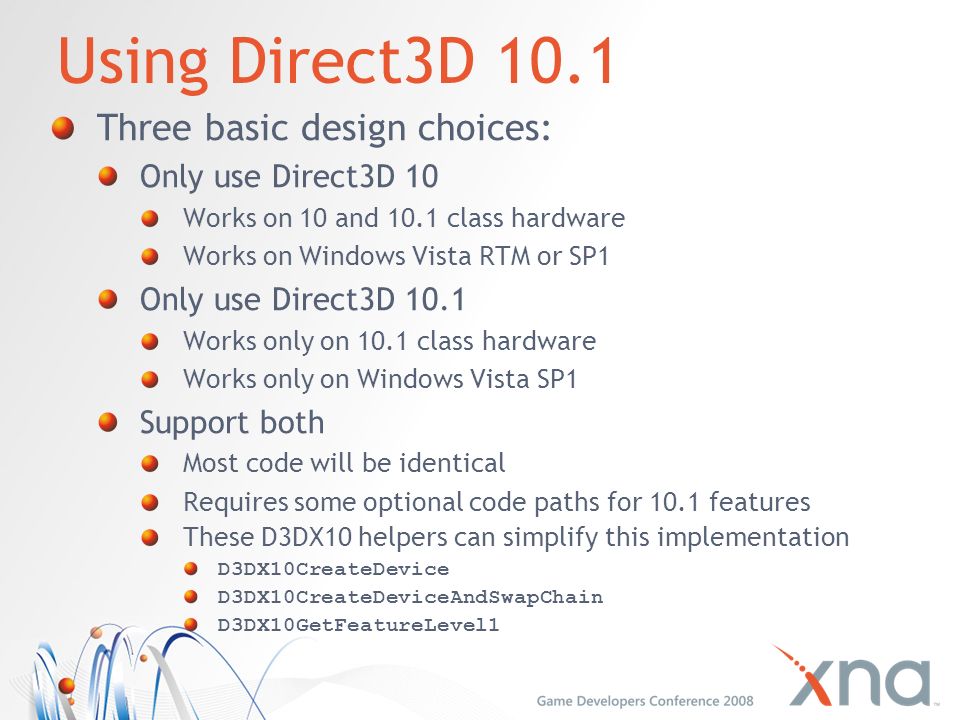 Using Direct3D 10.1

Three basic design choices:

Only use Direct3D 10

Works on 10 and 10.1 class hardware

Works on Windows Vista RTM or SP1

Only use Direct3D 10.1

Works only on 10.1 class hardware

Works only on Windows Vista SP1

Support both

Most code will be identical

Requires some optional code paths for 10.1 features

These D3DX10 helpers can simplify this implementation

D3DX10CreateDevice

D3DX10CreateDeviceAndSwapChain

D3DX10GetFeatureLevel1

Game Developers Conference 2008

xna